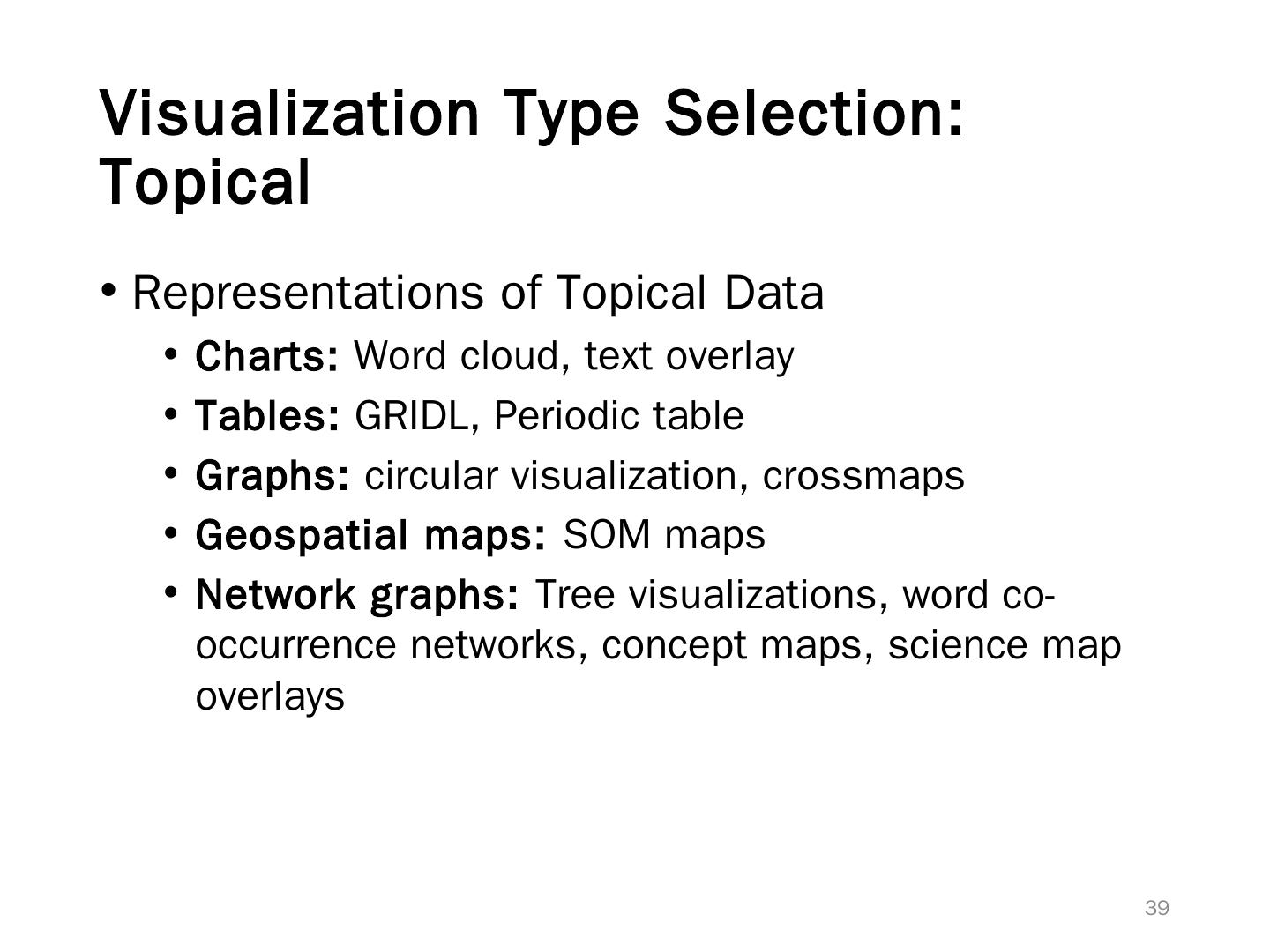 Visualization Type Selection: Topical

• Representations of Topical Data
  • Charts: Word cloud, text overlay
  • Tables: GRIDL, Periodic table
  • Graphs: circular visualization, crossmaps
  • Geospatial maps: SOM maps
  • Network graphs: Tree visualizations, word co-occurrence networks, concept maps, science map overlays

39